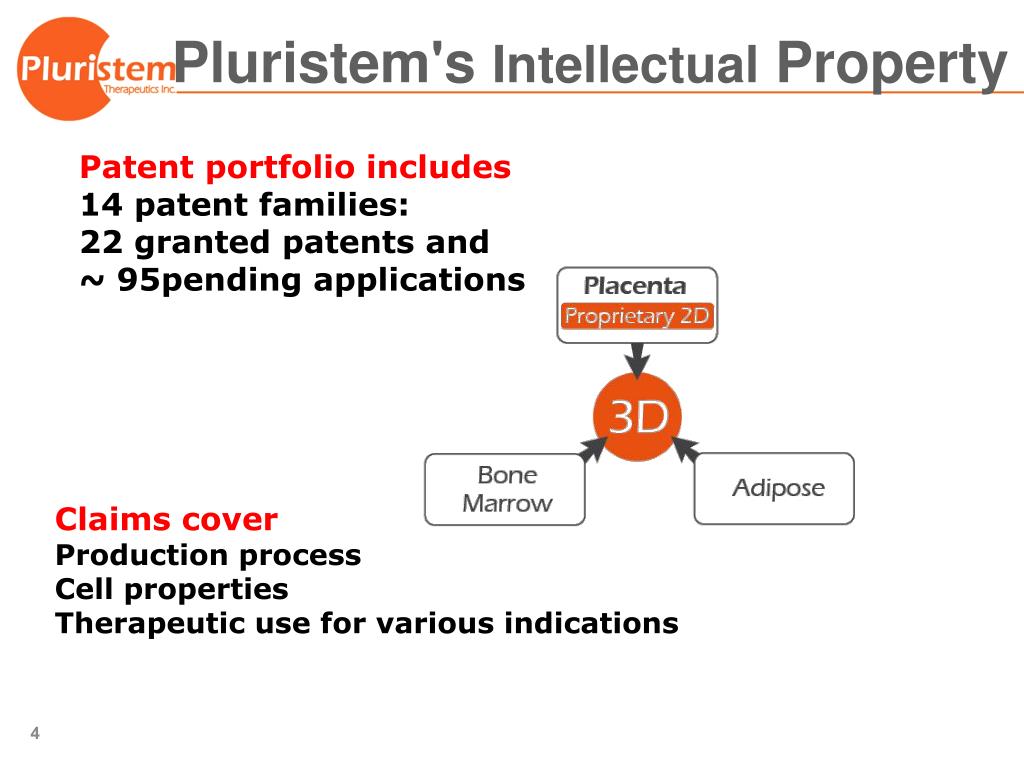 Pluristem Therapeutics Inc

Pluristem's Intellectual Property

Patent portfolio includes
14 patent families:
22 granted patents and
~ 95pending applications

Placenta
Proprietary 2D

3D

Bone Marrow

Adipose

Claims cover
Production process
Cell properties
Therapeutic use for various indications

4